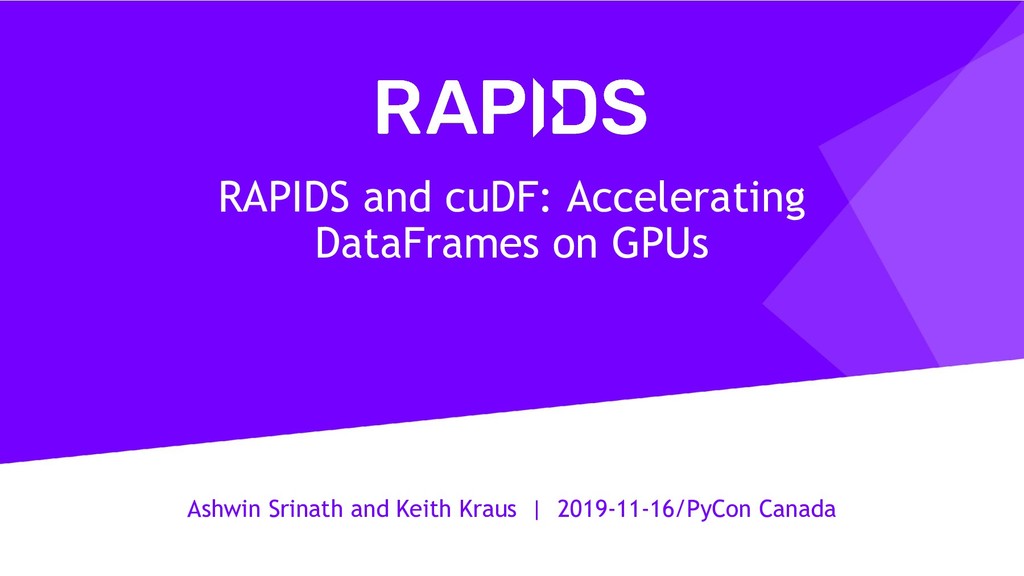 RAPIDS

RAPIDS and cuDF: Accelerating DataFrames on GPUs

Ashwin Srinath and Keith Kraus | 2019-11-16/PyCon Canada